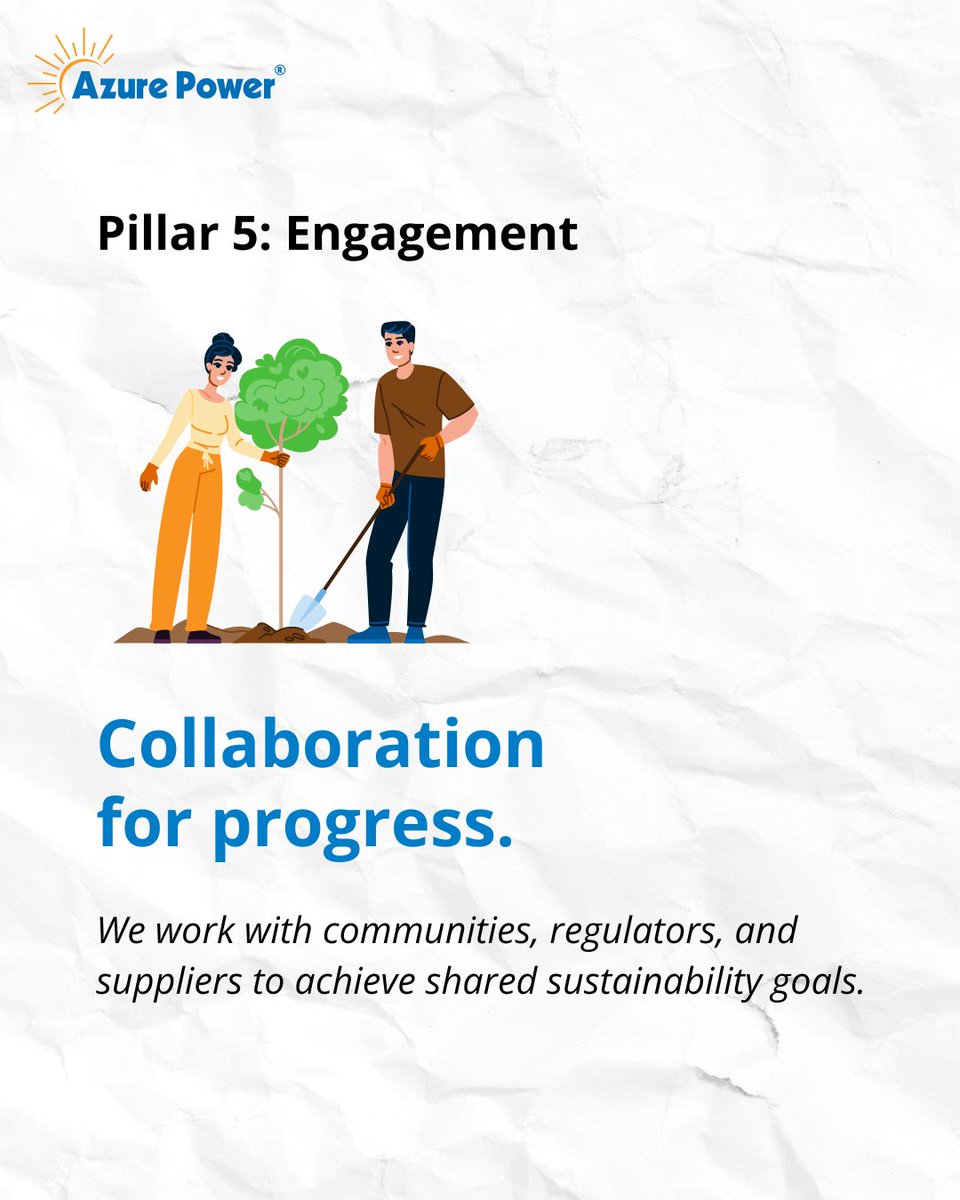 Azure Power®

Pillar 5: Engagement

Collaboration for progress.

We work with communities, regulators, and suppliers to achieve shared sustainability goals.